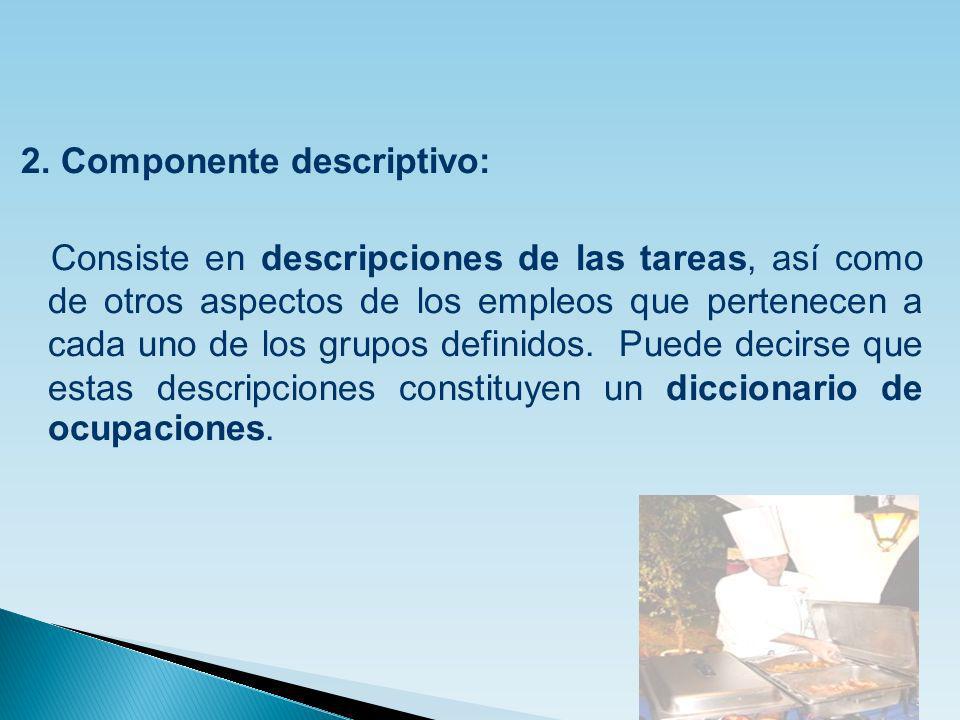 2. Componente descriptivo:

Consiste en descripciones de las tareas, así como de otros aspectos de los empleos que pertenecen a cada uno de los grupos definidos. Puede decirse que estas descripciones constituyen un diccionario de ocupaciones.